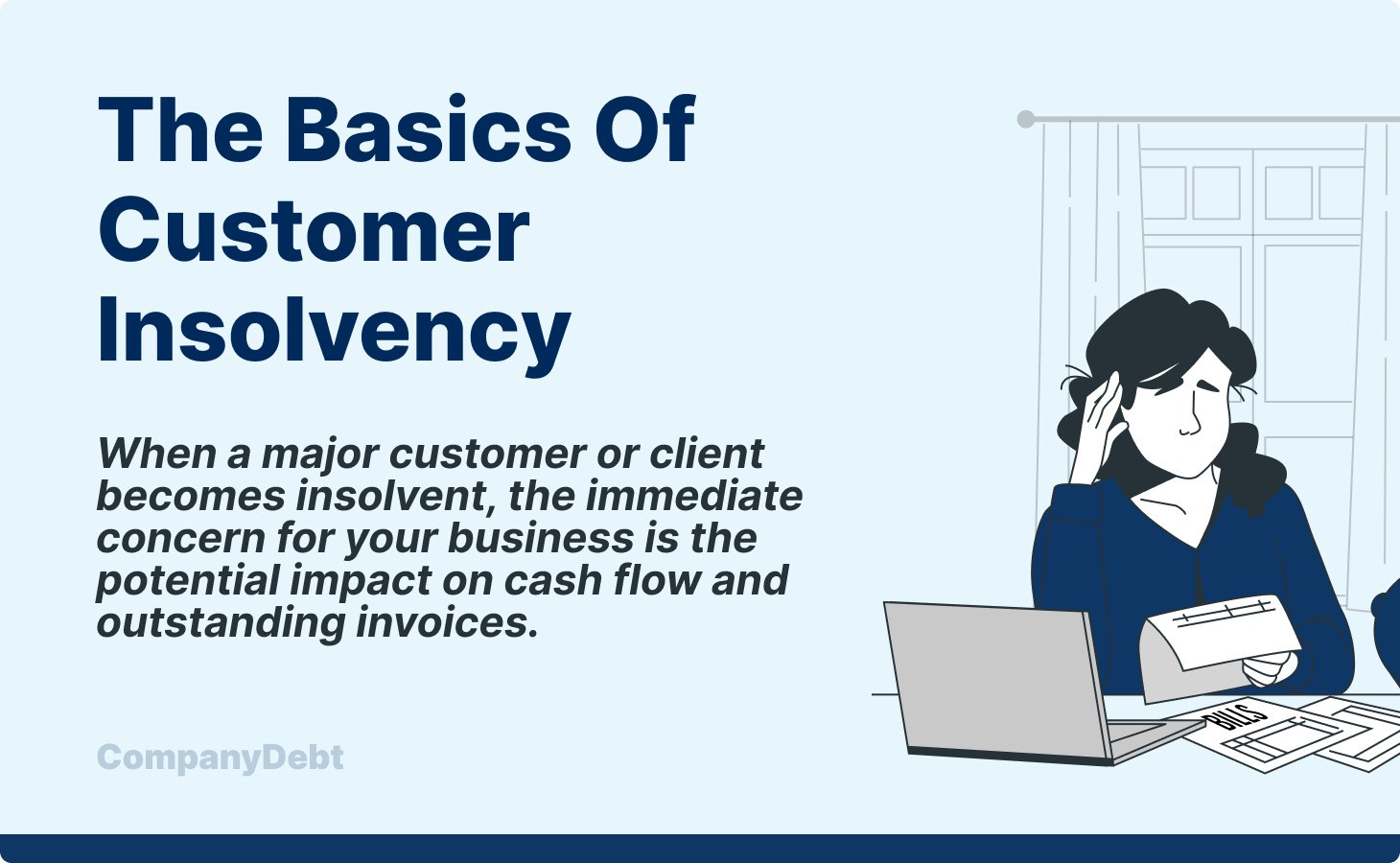 The Basics Of Customer Insolvency

When a major customer or client becomes insolvent, the immediate concern for your business is the potential impact on cash flow and outstanding invoices.

CompanyDebt

BILLS